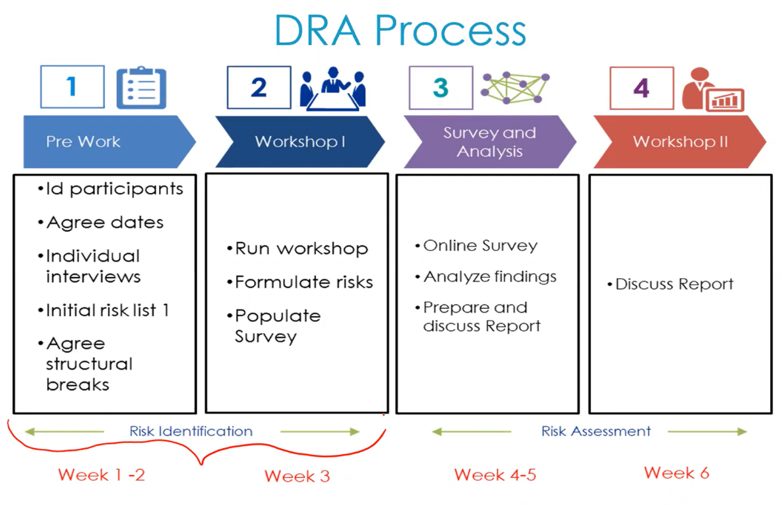 DRA Process

1

Pre Work

•Id participants
•Agree dates
•Individual interviews
•Initial risk list 1
•Agree structural breaks

2

Workshop I

•Run workshop
•Formulate risks
•Populate Survey

3

Survey and Analysis

•Online Survey
•Analyze findings
•Prepare and discuss Report

4

Workshop II

•Discuss Report

Risk Identification

Risk Assessment

Week 1 -2

Week 3

Week 4-5

Week 6